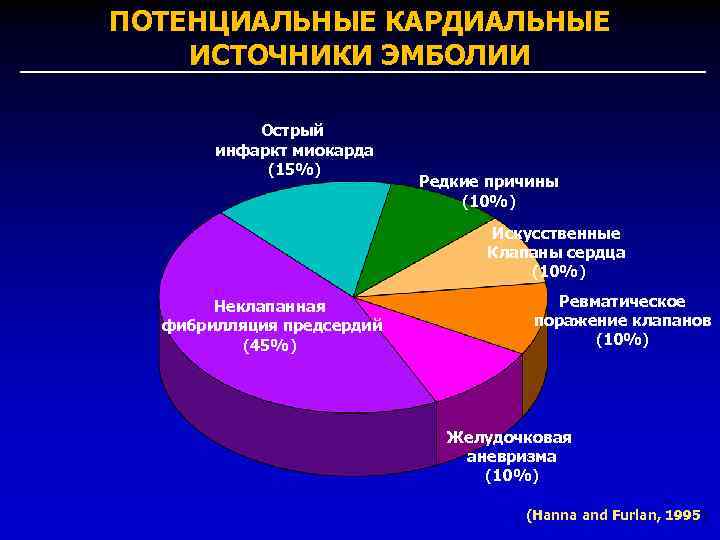 ПОТЕНЦИАЛЬНЫЕ КАРДИАЛЬНЫЕ ИСТОЧНИКИ ЭМБОЛИИ

Острый инфаркт миокарда (15%)

Редкие причины (10%)

Искусственные Клапаны сердца (10%)

Ревматическое поражение клапанов (10%)

Неклапанная фибрилляция предсердий (45%)

Желудочковая аневризма (10%)

(Hanna and Furlan, 1995